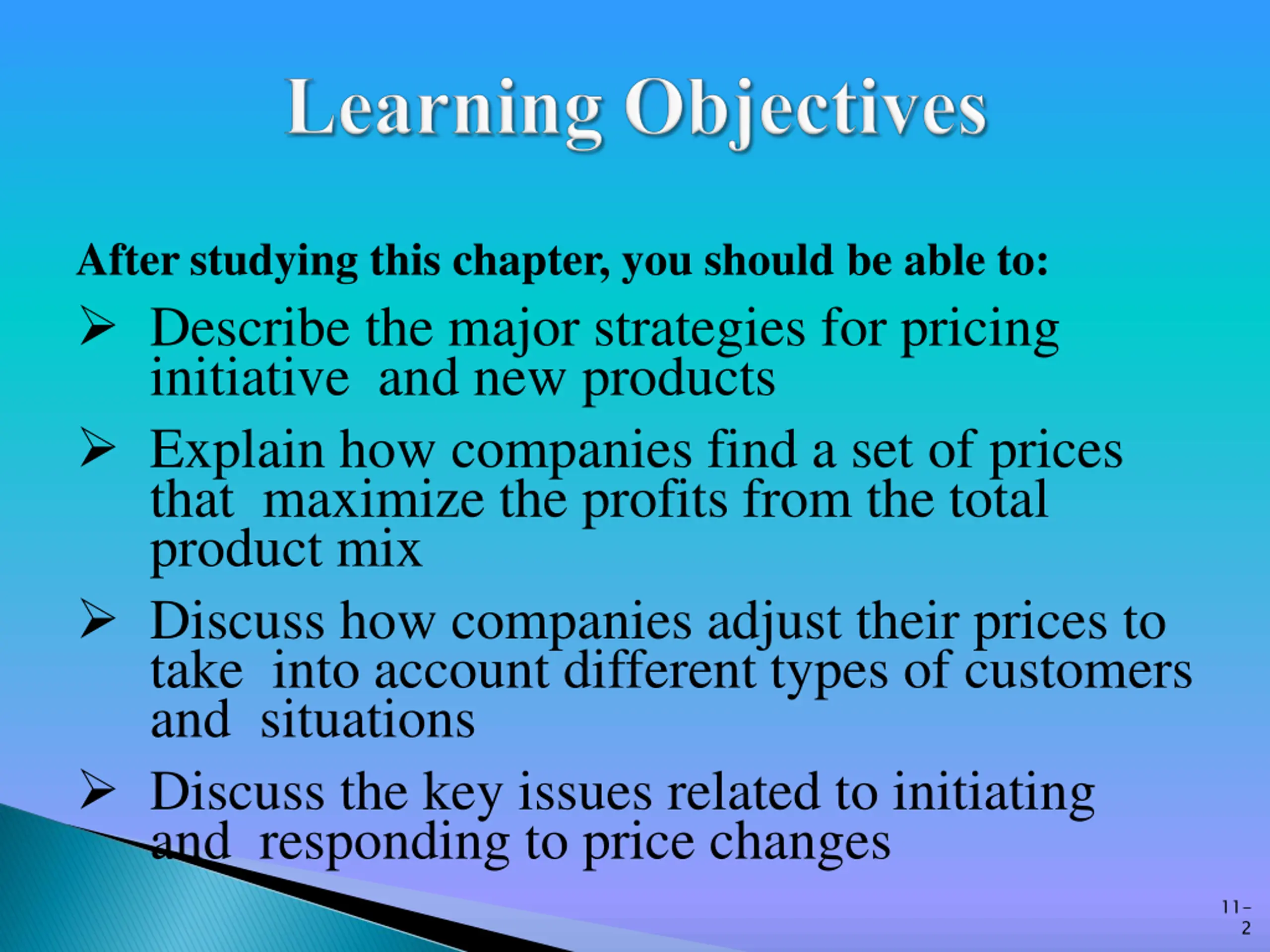 Learning Objectives

After studying this chapter, you should be able to:

➢ Describe the major strategies for pricing initiative and new products

➢ Explain how companies find a set of prices that maximize the profits from the total product mix

➢ Discuss how companies adjust their prices to take into account different types of customers and situations

➢ Discuss the key issues related to initiating and responding to price changes

11-2